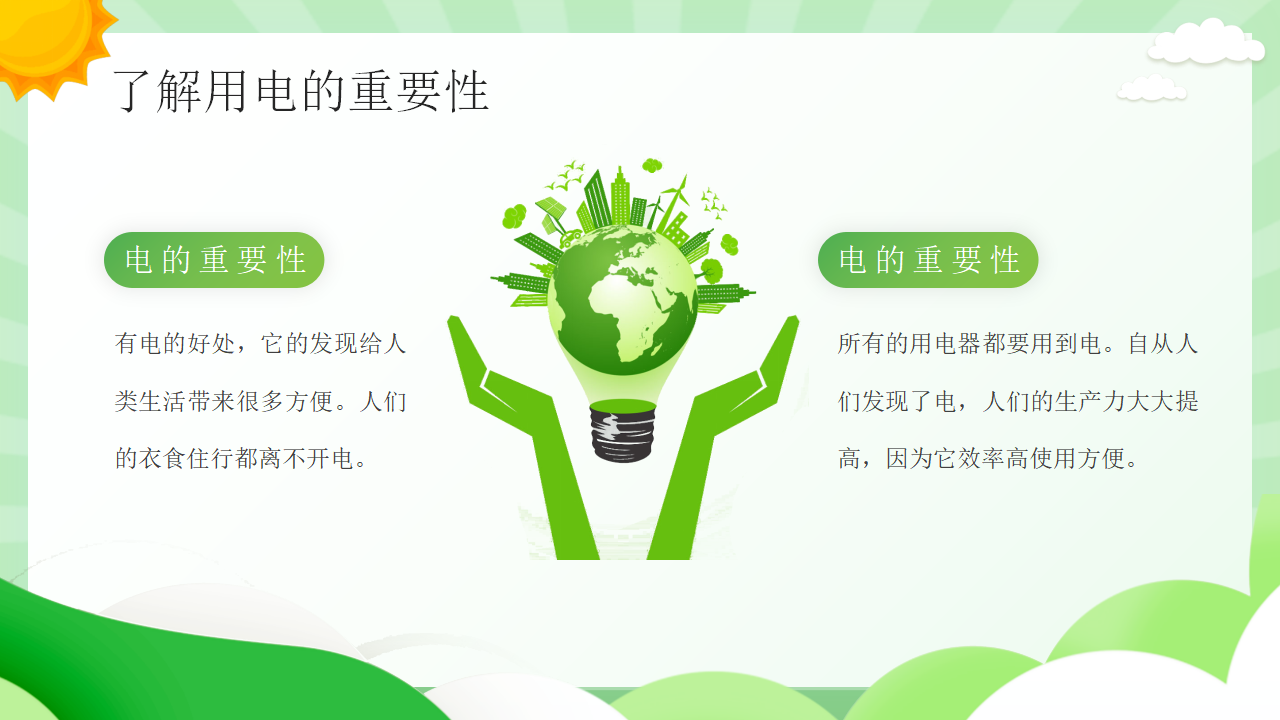 了解用电的重要性

电的重要性

有电的好处，它的发现给人类生活带来很多方便。人们的衣食住行都离不开电。

电的重要性

所有的用电器都要用到电。自从人们发现了电，人们的生产力大大提高，因为它效率高使用方便。